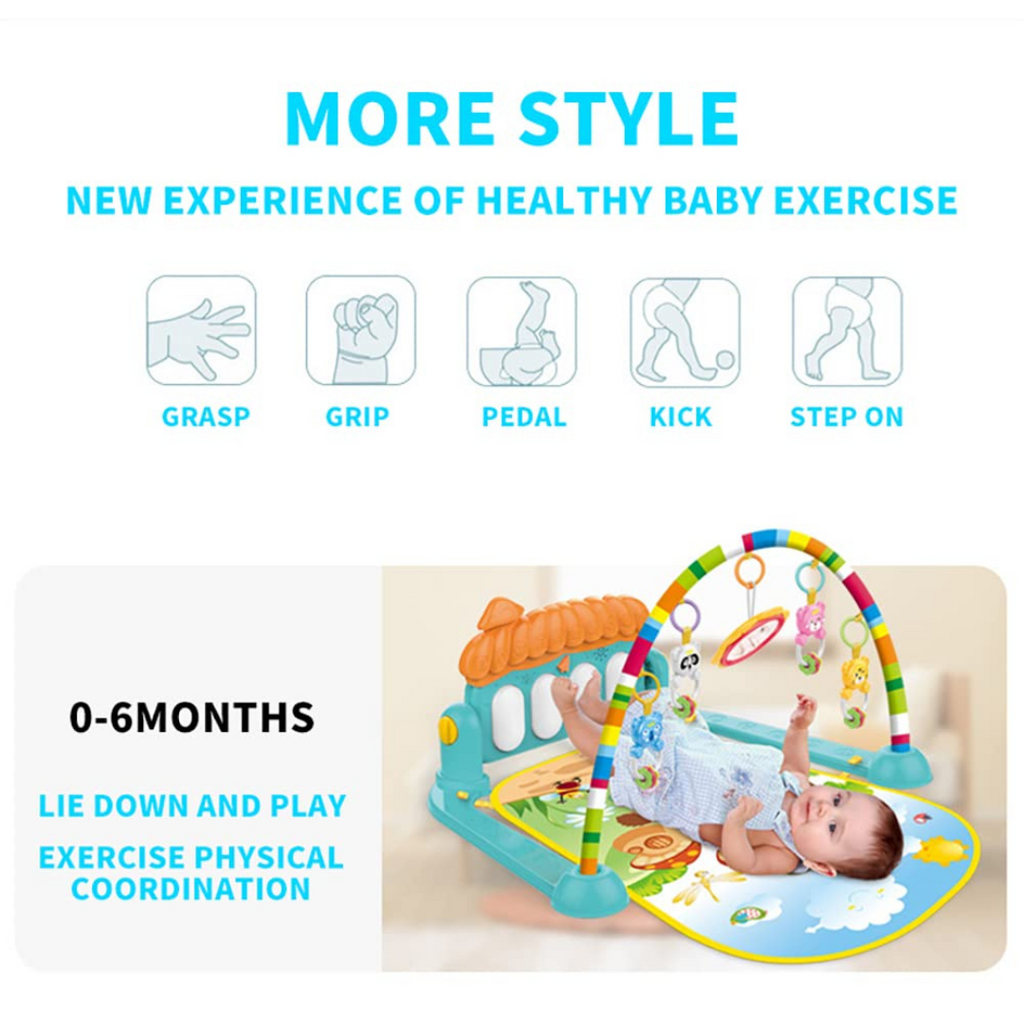 MORE STYLE

NEW EXPERIENCE OF HEALTHY BABY EXERCISE

GRASP GRIP PEDAL KICK STEP ON

0-6MONTHS

LIE DOWN AND PLAY

EXERCISE PHYSICAL COORDINATION